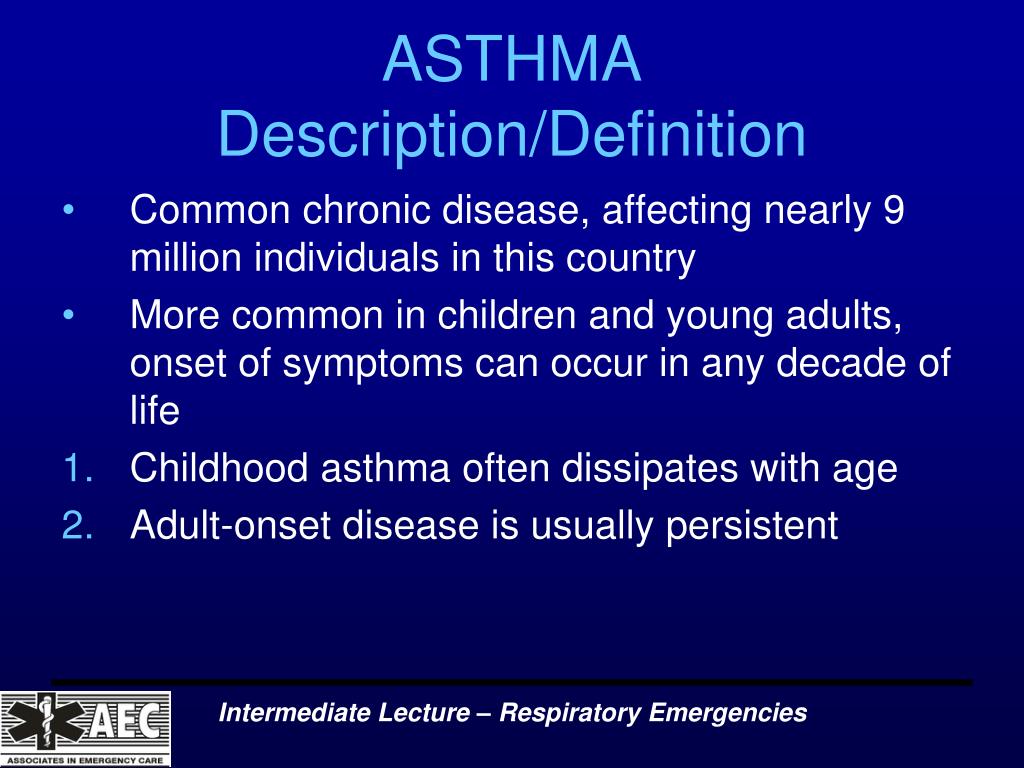 ASTHMA
Description/Definition

• Common chronic disease, affecting nearly 9 million individuals in this country
• More common in children and young adults, onset of symptoms can occur in any decade of life
1. Childhood asthma often dissipates with age
2. Adult-onset disease is usually persistent

AEC
ASSOCIATES IN EMERGENCY CARE

Intermediate Lecture – Respiratory Emergencies